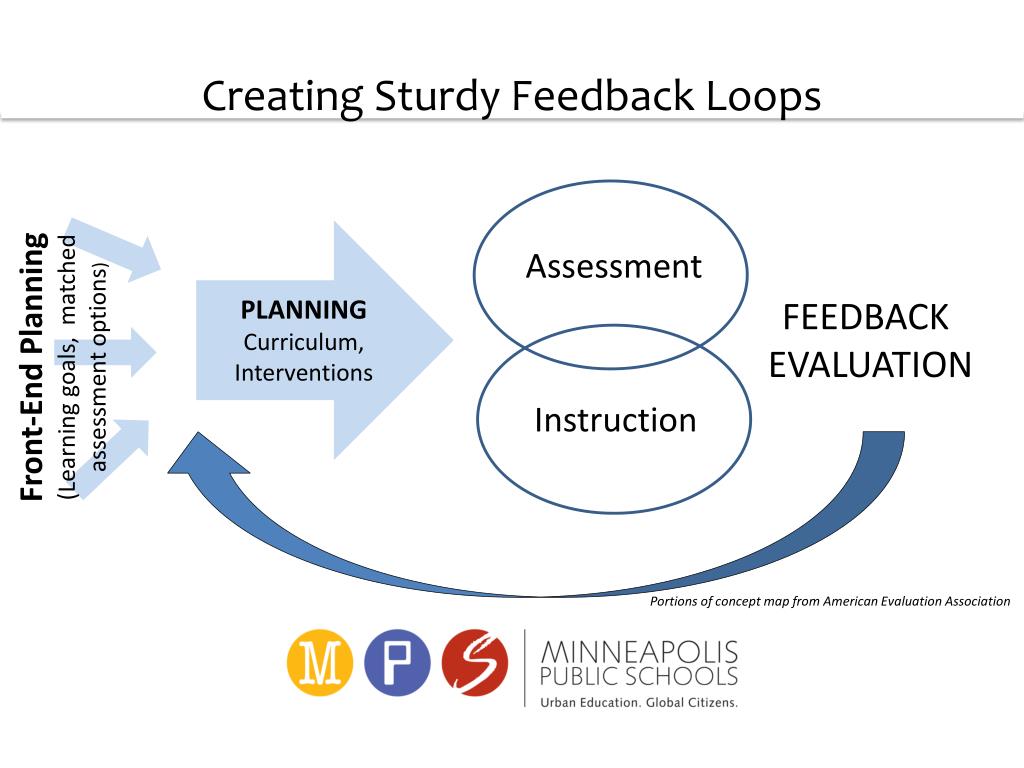 Creating Sturdy Feedback Loops

Front-End Planning
(Learning goals, matched assessment options)

PLANNING
Curriculum, Interventions

Assessment

Instruction

FEEDBACK
EVALUATION

Portions of concept map from American Evaluation Association

M P S

MINNEAPOLIS
PUBLIC SCHOOLS
Urban Education. Global Citizens.